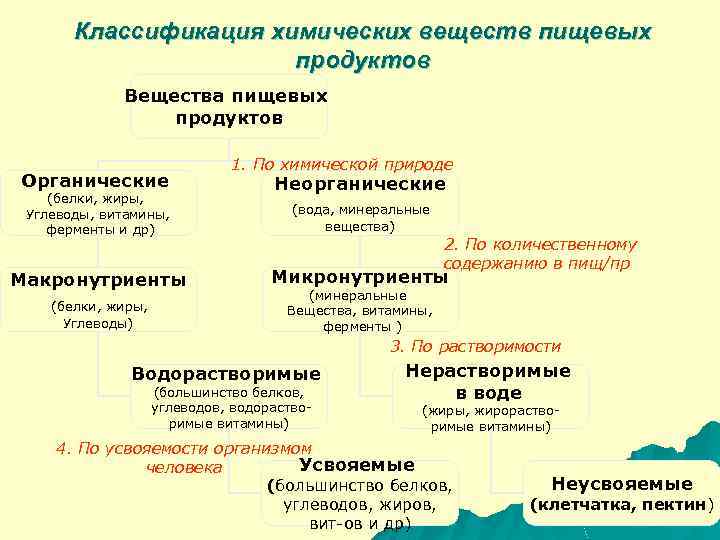 Классификация химических веществ пищевых продуктов

Вещества пищевых продуктов

1. По химической природе

Органические (белки, жиры, Углеводы, витамины, ферменты и др)

Неорганические (вода, минеральные вещества)

2. По количественному содержанию в пищ/пр

Макронутриенты (белки, жиры, Углеводы)

Микронутриенты (минеральные Вещества, витамины, ферменты )

3. По растворимости

Водорастворимые (большинство белков, углеводов, водорастворимые витамины)

Нерастворимые в воде (жиры, жирорастворимые витамины)

4. По усвояемости организмом человека

Усвояемые (большинство белков, углеводов, жиров, вит-ов и др)

Неусвояемые (клетчатка, пектин)